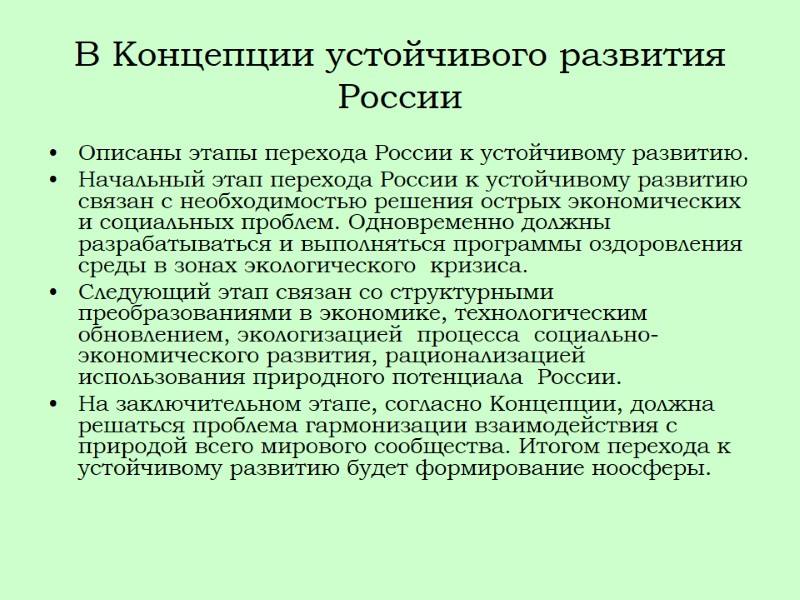 В Концепции устойчивого развития России

• Описаны этапы перехода России к устойчивому развитию.
• Начальный этап перехода России к устойчивому развитию связан с необходимостью решения острых экономических и социальных проблем. Одновременно должны разрабатываться и выполняться программы оздоровления среды в зонах экологического кризиса.
• Следующий этап связан со структурными преобразованиями в экономике, технологическим обновлением, экологизацией процесса социально-экономического развития, рационализацией использования природного потенциала России.
• На заключительном этапе, согласно Концепции, должна решаться проблема гармонизации взаимодействия с природой всего мирового сообщества. Итогом перехода к устойчивому развитию будет формирование ноосферы.